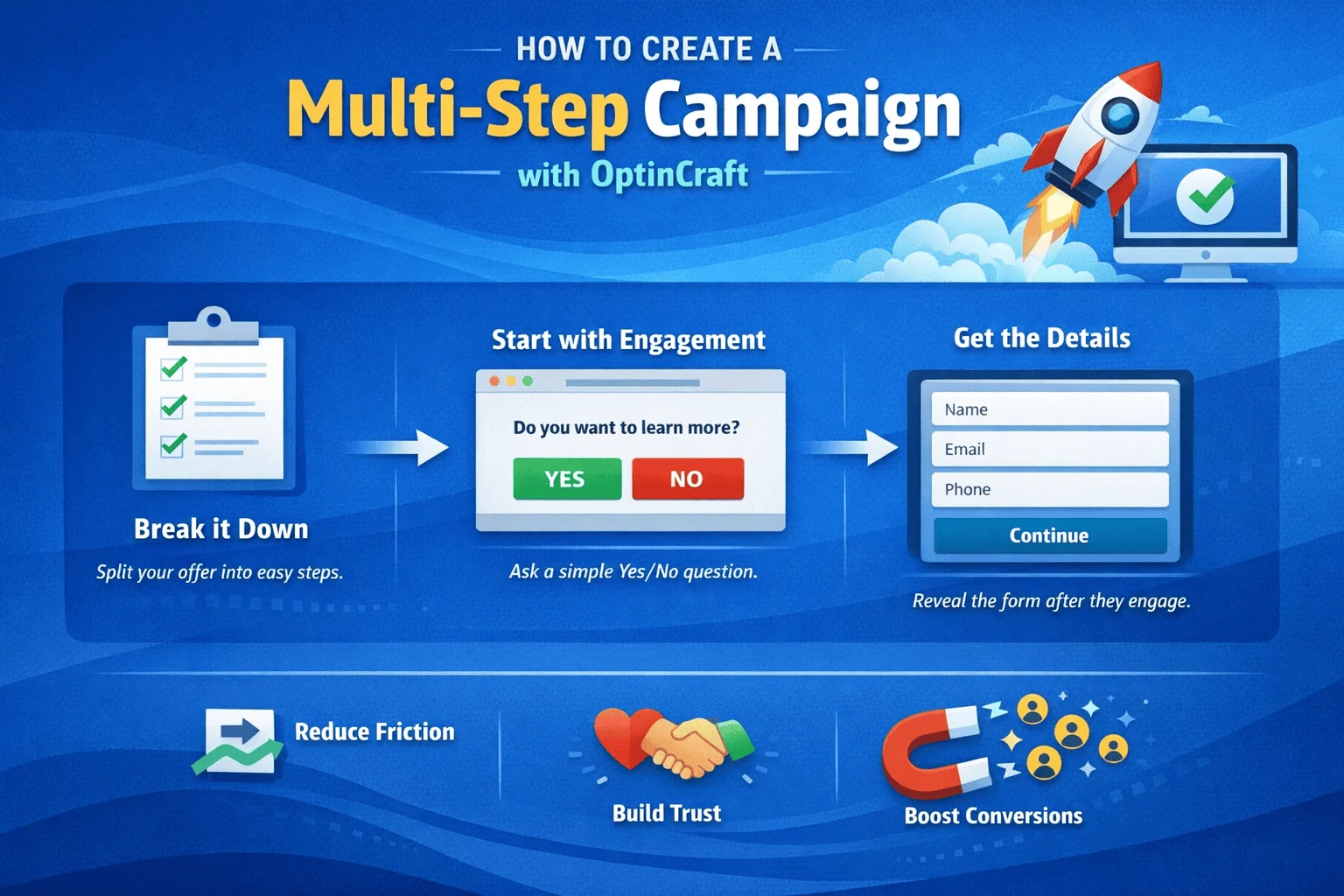 HOW TO CREATE A

Multi-Step Campaign

with OptinCraft

Break it Down

Split your offer into easy steps.

Start with Engagement

Do you want to learn more?

YES

NO

Ask a simple Yes/No question.

Get the Details

Name

Email

Phone

Continue

Reveal the form after they engage.

Reduce Friction

Build Trust

Boost Conversions